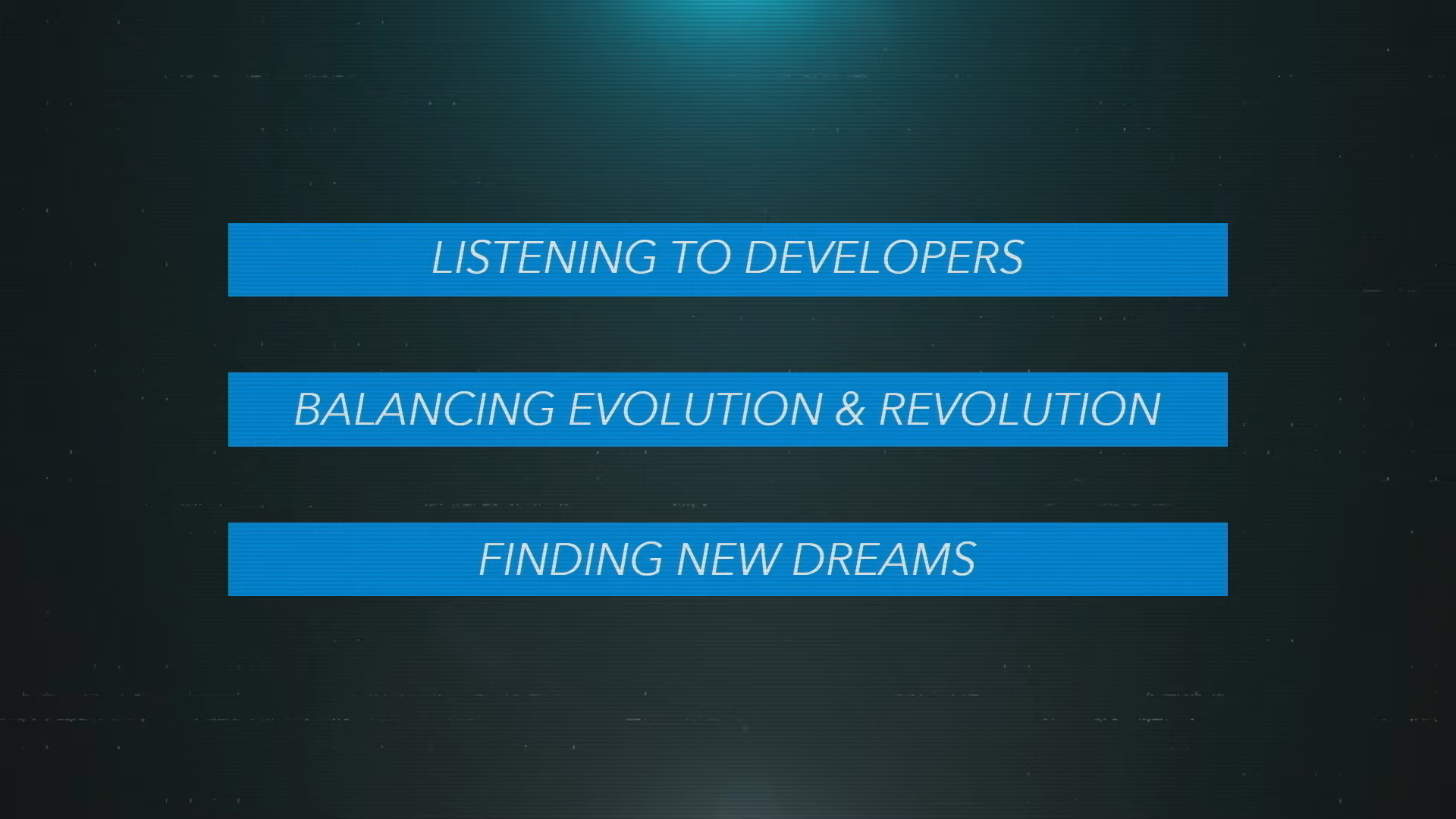 LISTENING TO DEVELOPERS

BALANCING EVOLUTION & REVOLUTION

FINDING NEW DREAMS